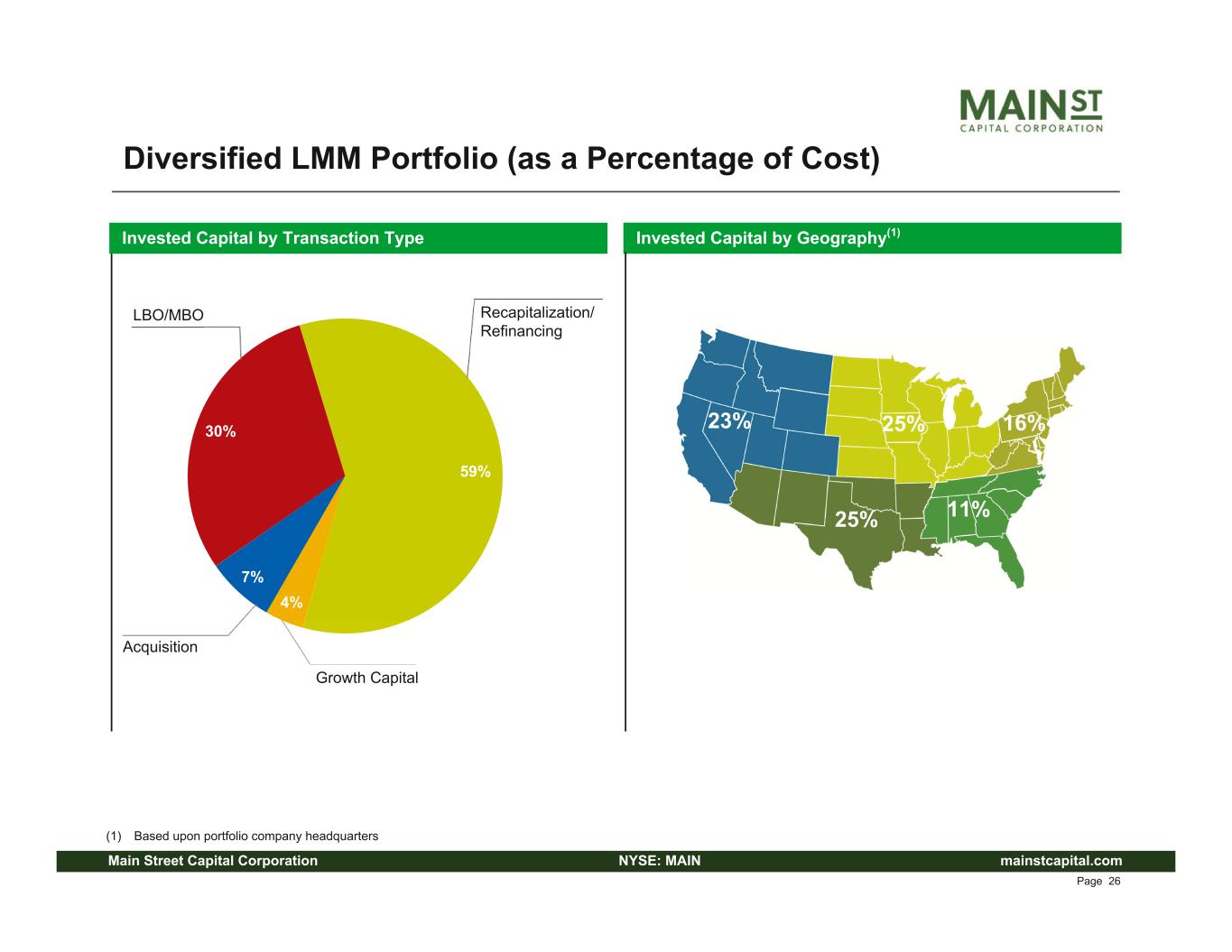 MAIN ST
CAPITAL CORPORATION

Diversified LMM Portfolio (as a Percentage of Cost)

Invested Capital by Transaction Type

LBO/MBO

Recapitalization/ Refinancing

30%

59%

7%

4%

Acquisition

Growth Capital

Invested Capital by Geography$^{(1)}$

23%

25%

16%

25%

11%

(1) Based upon portfolio company headquarters

Main Street Capital Corporation NYSE: MAIN mainstcapital.com

Page 26